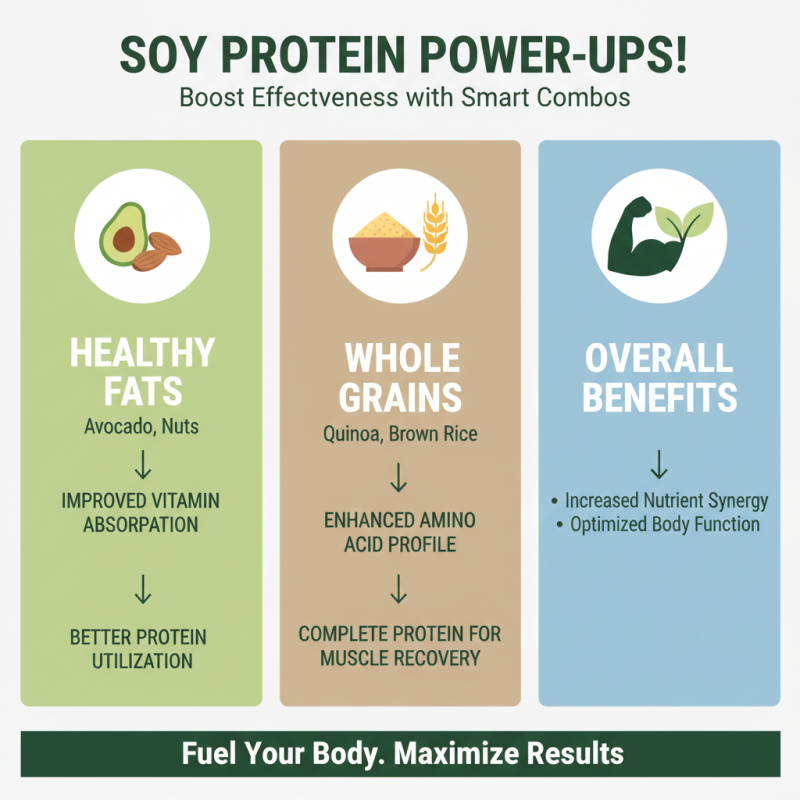 SOY PROTEIN POWER-UPS!
Boost Effectveness with Smart Combos

HEALTHY FATS
Avocado, Nuts
↓
IMPROVED VITAMIN ABSORPATION
↓
BETTER PROTEIN UTILIZATION

WHOLE GRAINS
Quinoa, Brown Rice
↓
ENHANCED AMINO ACID PROFILE
↓
COMPLETE PROTEIN FOR MUSCLE RECOVERY

OVERALL BENEFITS
↓
• Increased Nutrient Synergy
• Optimized Body Function

Fuel Your Body. Maximize Results